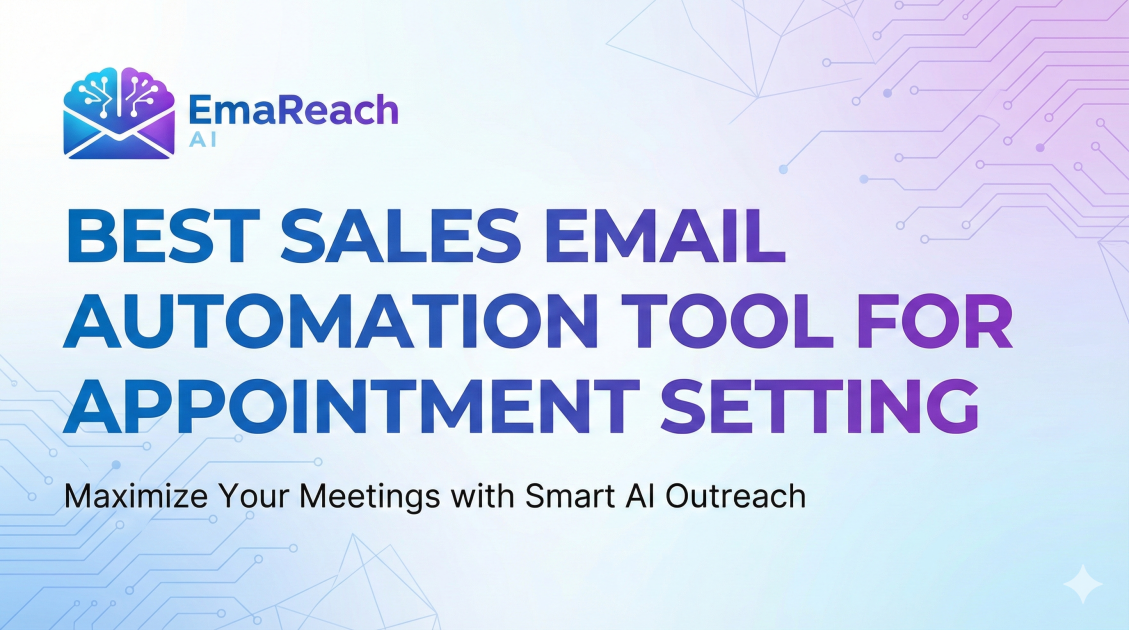 EmaReach
AI

BEST SALES EMAIL AUTOMATION TOOL FOR APPOINTMENT SETTING

Maximize Your Meetings with Smart AI Outreach